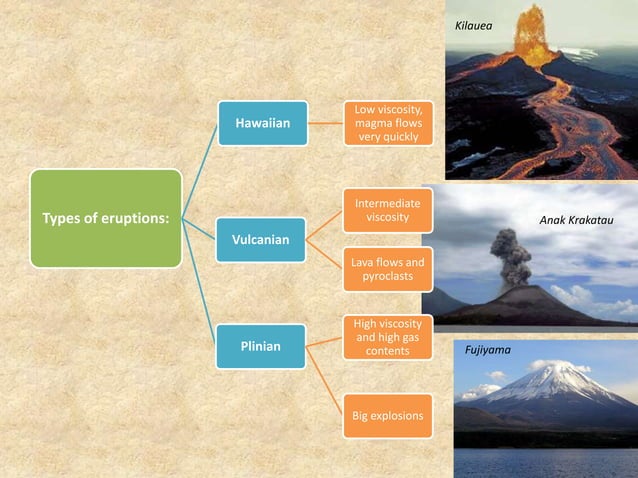 Types of eruptions:

Hawaiian

Low viscosity, magma flows very quickly

Vulcanian

Intermediate viscosity

Lava flows and pyroclasts

Plinian

High viscosity and high gas contents

Big explosions

Kilauea

Anak Krakatau

Fujiyama